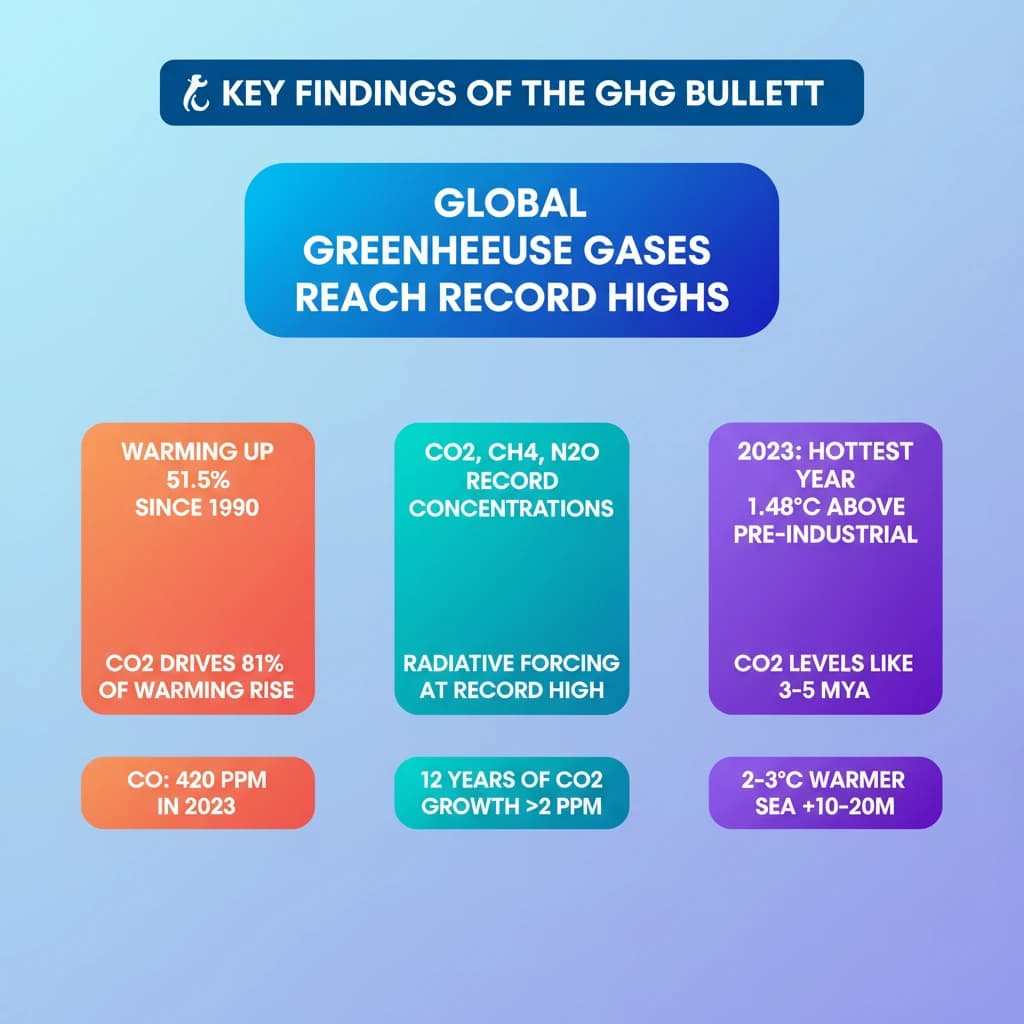 KEY FINDINGS OF THE GHG BULLETT

GLOBAL GREENHEEUSE GASES REACH RECORD HIGHS

WARMING UP 51.5% SINCE 1990

CO2 DRIVES 81% OF WARMING RISE

CO: 420 PPM IN 2023

CO2, CH4, N2O RECORD CONCENTRATIONS

RADIATIVE FORCING AT RECORD HIGH

12 YEARS OF CO2 GROWTH >2 PPM

2023: HOTTEST YEAR 1.48°C ABOVE PRE-INDUSTRIAL

CO2 LEVELS LIKE 3-5 MYA

2-3°C WARMER SEA +10-20M